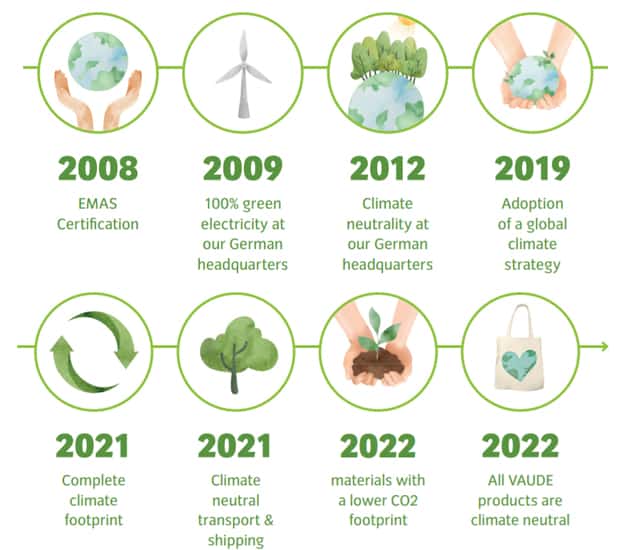 2008
EMAS Certification

2009
100% green electricity at our German headquarters

2012
Climate neutrality at our German headquarters

2019
Adoption of a global climate strategy

2021
Complete climate footprint

2021
Climate neutral transport & shipping

2022
materials with a lower CO2 footprint

2022
All VAUDE products are climate neutral